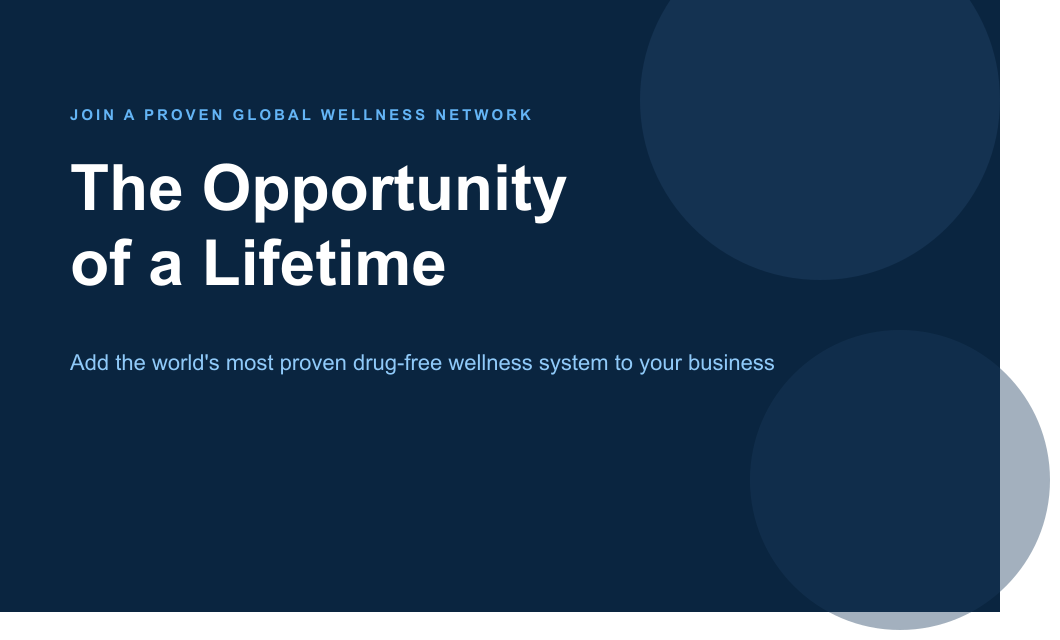 JOIN A PROVEN GLOBAL WELLNESS NETWORK

The Opportunity of a Lifetime

Add the world's most proven drug-free wellness system to your business